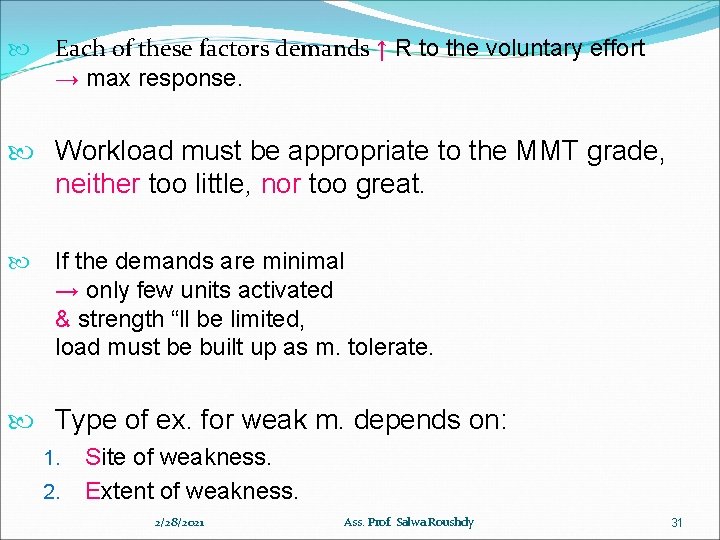 Each of these factors demands ↑ R to the voluntary effort → max response.

Workload must be appropriate to the MMT grade, neither too little, nor too great.

If the demands are minimal
→ only few units activated
& strength “ll be limited,
load must be built up as m. tolerate.

Type of ex. for weak m. depends on:
1. Site of weakness.
2. Extent of weakness.

2/28/2021 Ass. Prof. Salwa Roushdy 31